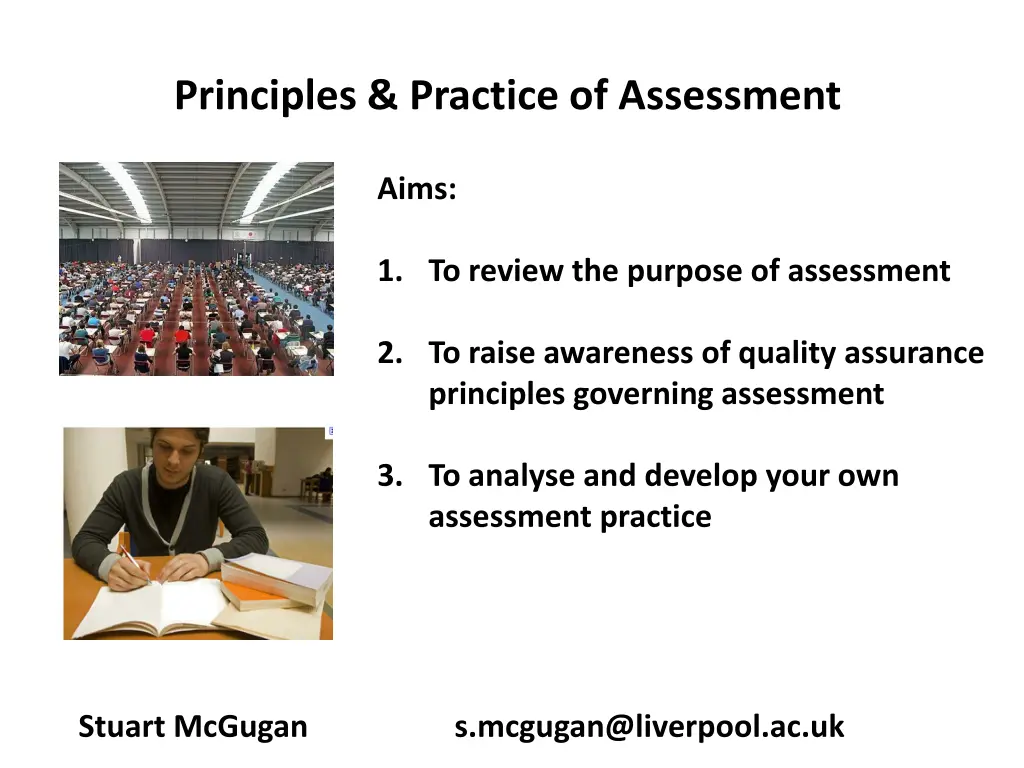 Principles & Practice of Assessment

Aims:

1. To review the purpose of assessment

2. To raise awareness of quality assurance principles governing assessment

3. To analyse and develop your own assessment practice

Stuart McGugan s.mcgugan@liverpool.ac.uk